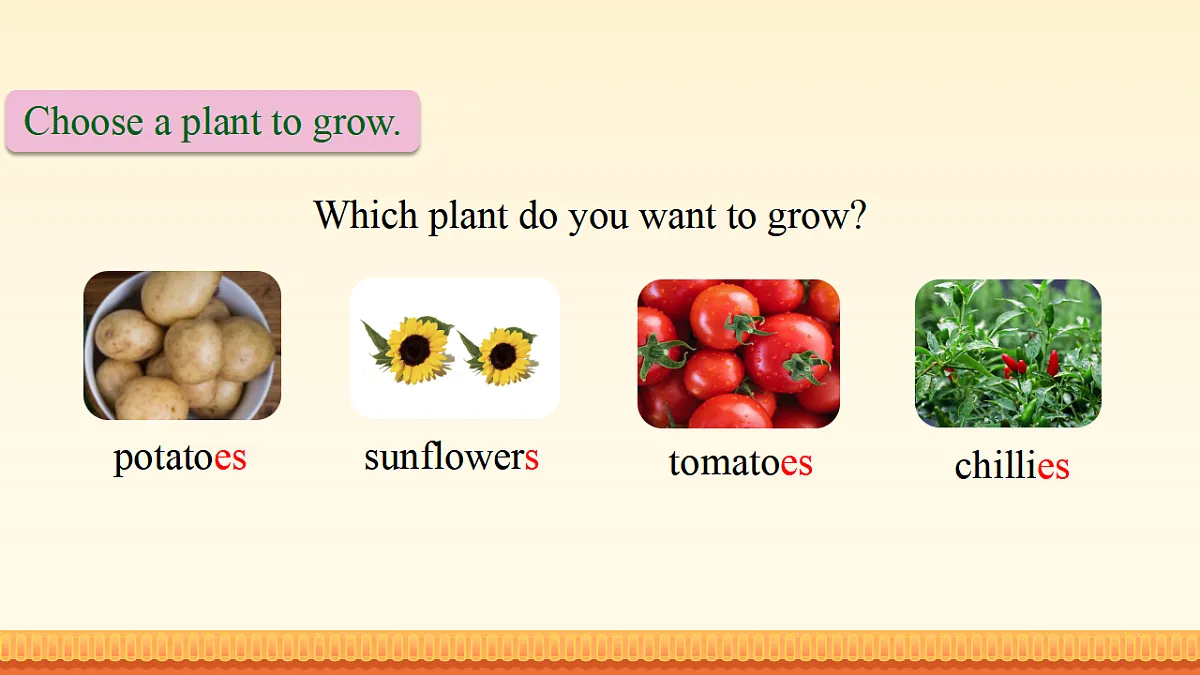 Choose a plant to grow.

Which plant do you want to grow?

potatoes

sunflowers

tomatoes

chillies